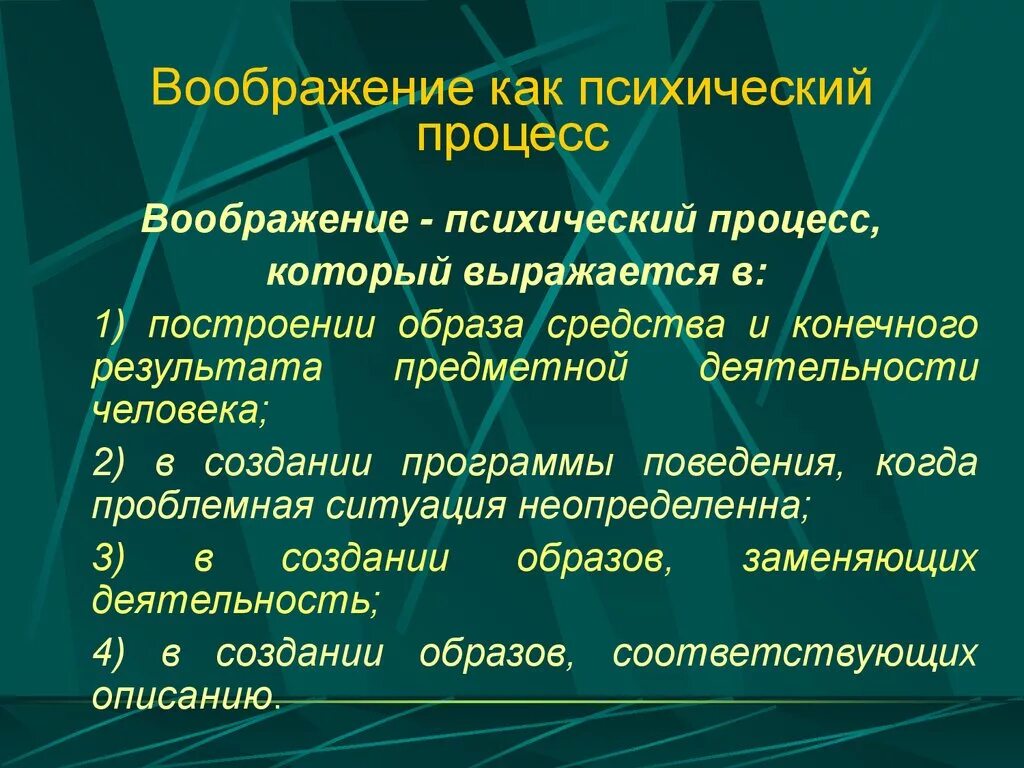 Воображение как психический процесс

Воображение - психический процесс, который выражается в:

1) построении образа средства и конечного результата предметной деятельности человека;

2) в создании программы поведения, когда проблемная ситуация неопределенна;

3) в создании образов, заменяющих деятельность;

4) в создании образов, соответствующих описанию.